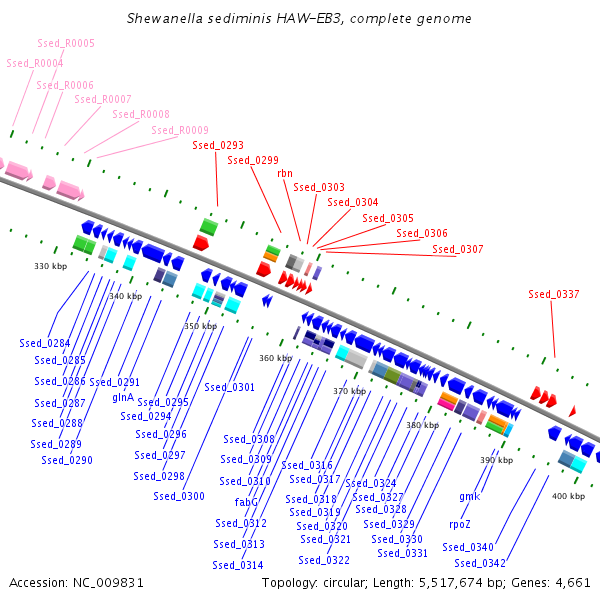 Shewanella sediminis HAW-EB3, complete genome

Ssed_R0005
Ssed_R0004
Ssed_R0006
Ssed_R0007
Ssed_R0008
Ssed_R0009
Ssed_0293
Ssed_0299
rbn
Ssed_0303
Ssed_0304
Ssed_0305
Ssed_0306
Ssed_0307
Ssed_0337

330 kbp
340 kbp
350 kbp
360 kbp
370 kbp
380 kbp
390 kbp
400 kbp

Ssed_0284
Ssed_0285
Ssed_0286
Ssed_0287
Ssed_0288
Ssed_0289
Ssed_0290
Ssed_0291
glnA
Ssed_0295
Ssed_0294
Ssed_0296
Ssed_0297
Ssed_0298
Ssed_0300
Ssed_0301
Ssed_0308
Ssed_0309
Ssed_0310
fabG
Ssed_0312
Ssed_0313
Ssed_0314
Ssed_0316
Ssed_0317
Ssed_0318
Ssed_0319
Ssed_0320
Ssed_0321
Ssed_0322
Ssed_0324
Ssed_0327
Ssed_0328
Ssed_0329
Ssed_0330
Ssed_0331
gmk
rpoZ
Ssed_0340
Ssed_0342

Accession: NC_009831
Topology: circular; Length: 5,517,674 bp; Genes: 4,661